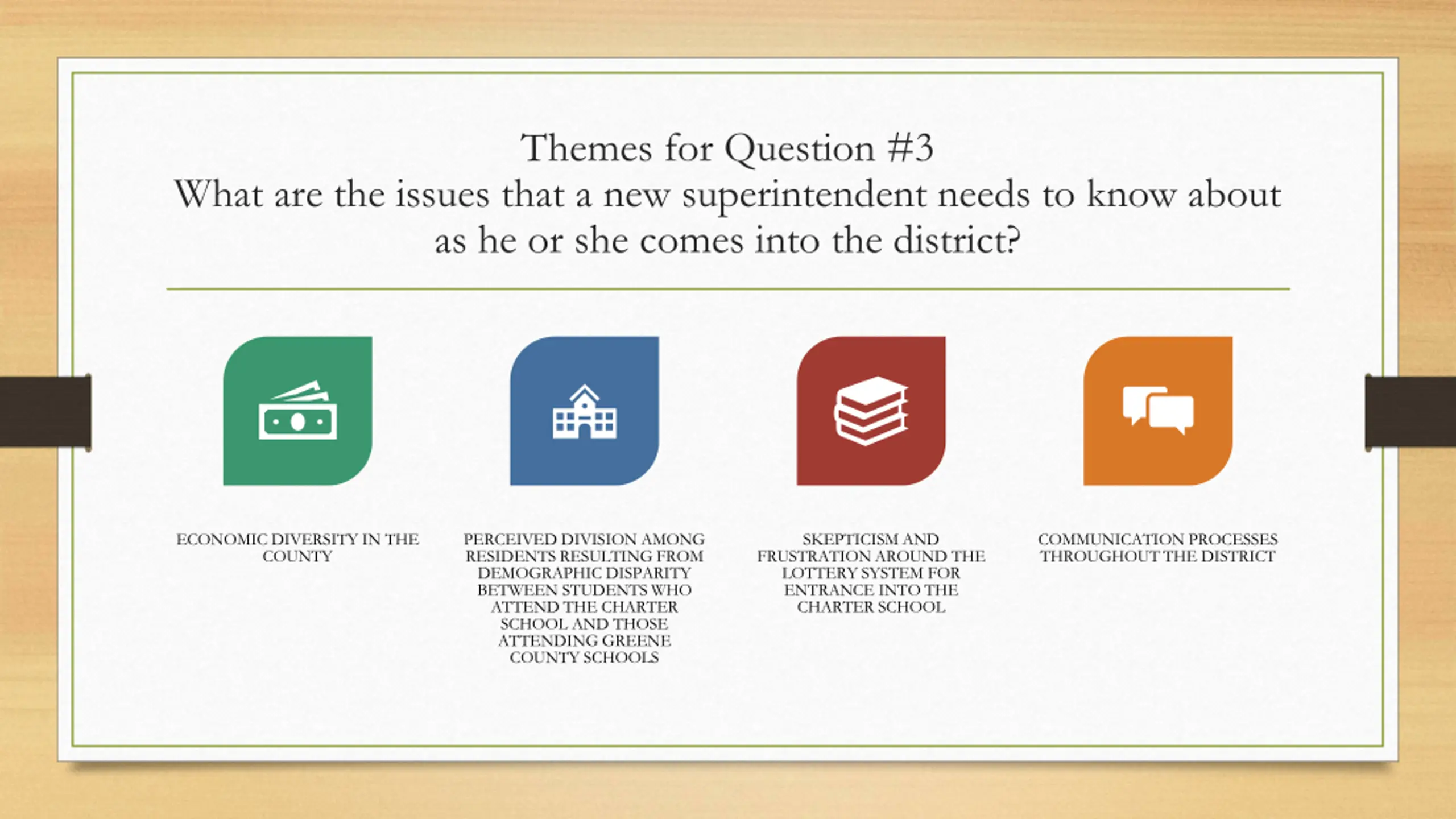 Themes for Question #3
What are the issues that a new superintendent needs to know about as he or she comes into the district?

ECONOMIC DIVERSITY IN THE COUNTY

PERCEIVED DIVISION AMONG RESIDENTS RESULTING FROM DEMOGRAPHIC DISPARITY BETWEEN STUDENTS WHO ATTEND THE CHARTER SCHOOL AND THOSE ATTENDING GREENE COUNTY SCHOOLS

SKEPTICISM AND FRUSTRATION AROUND THE LOTTERY SYSTEM FOR ENTRANCE INTO THE CHARTER SCHOOL

COMMUNICATION PROCESSES THROUGHOUT THE DISTRICT